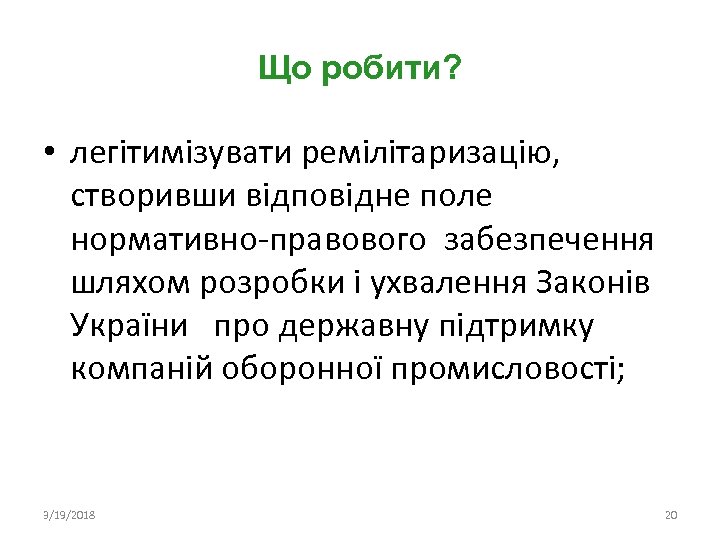 Що робити?

• легітимізувати ремілітаризацію, створивши відповідне поле нормативно-правового забезпечення шляхом розробки і ухвалення Законів України про державну підтримку компаній оборонної промисловості;

3/19/2018

20